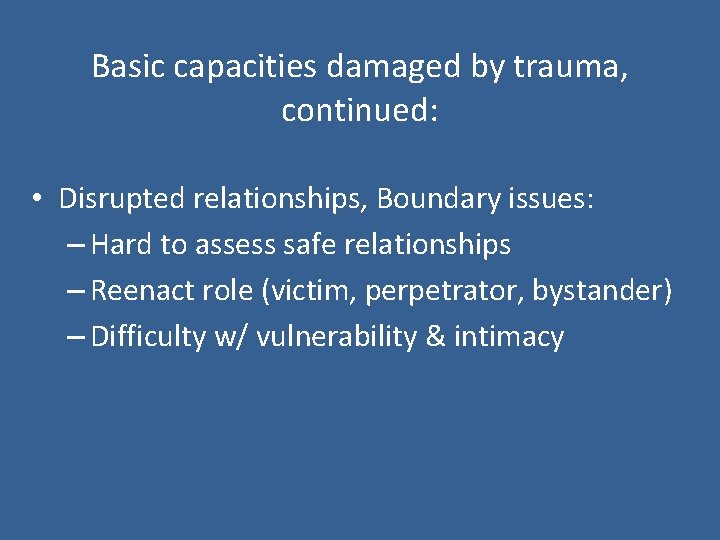 Basic capacities damaged by trauma, continued:

• Disrupted relationships, Boundary issues:
– Hard to assess safe relationships
– Reenact role (victim, perpetrator, bystander)
– Difficulty w/ vulnerability & intimacy